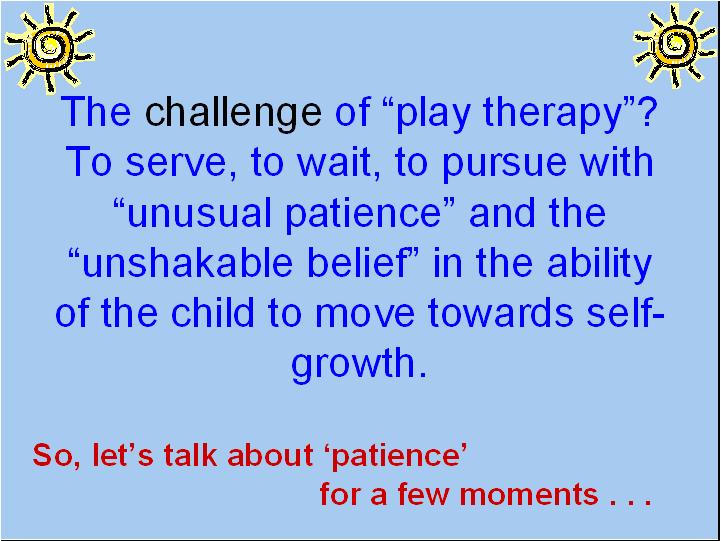 The challenge of “play therapy”? To serve, to wait, to pursue with “unusual patience” and the “unshakable belief” in the ability of the child to move towards self-growth.

So, let’s talk about ‘patience’ for a few moments . . .